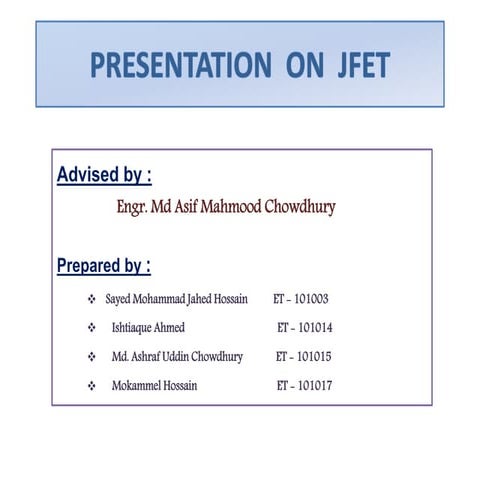 PRESENTATION ON JFET

Advised by :

Engr. Md Asif Mahmood Chowdhury

Prepared by :

❖ Sayed Mohammad Jahed Hossain ET – 101003

❖ Ishtiaque Ahmed ET – 101014

❖ Md. Ashraf Uddin Chowdhury ET – 101015

❖ Mokammel Hossain ET – 101017